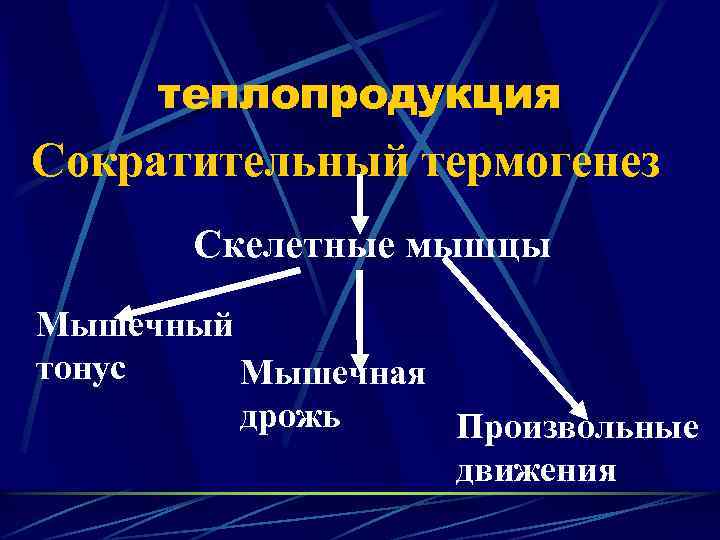 теплопродукция

Сократительный термогенез

Скелетные мышцы

Мышечный тонус

Мышечная дрожь

Произвольные движения